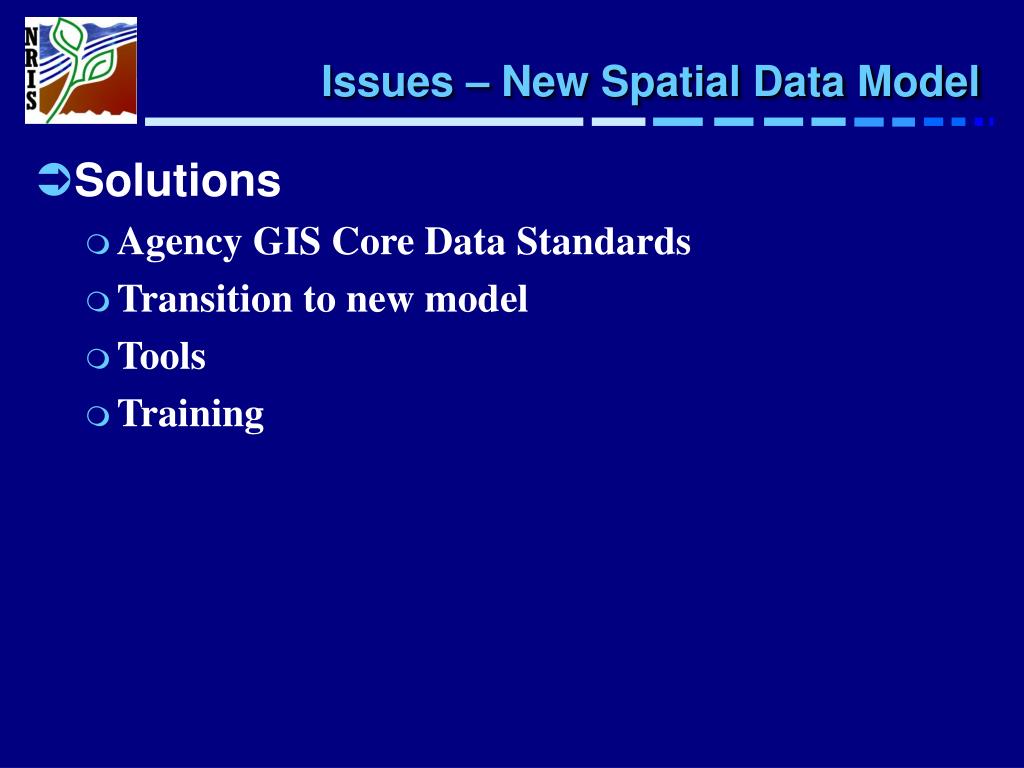 NRIS

Issues – New Spatial Data Model

Solutions

Agency GIS Core Data Standards

Transition to new model

Tools

Training